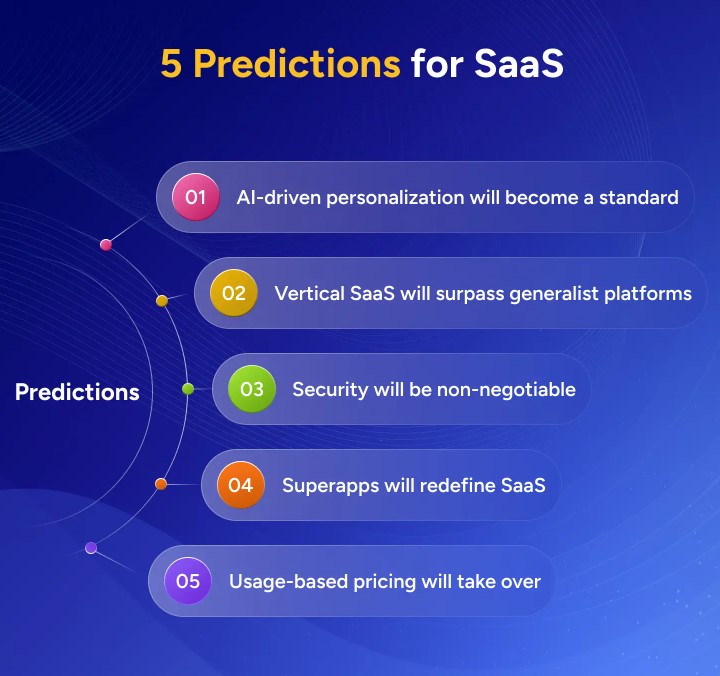 5 Predictions for SaaS

Predictions

01 AI-driven personalization will become a standard

02 Vertical SaaS will surpass generalist platforms

03 Security will be non-negotiable

04 Superapps will redefine SaaS

05 Usage-based pricing will take over